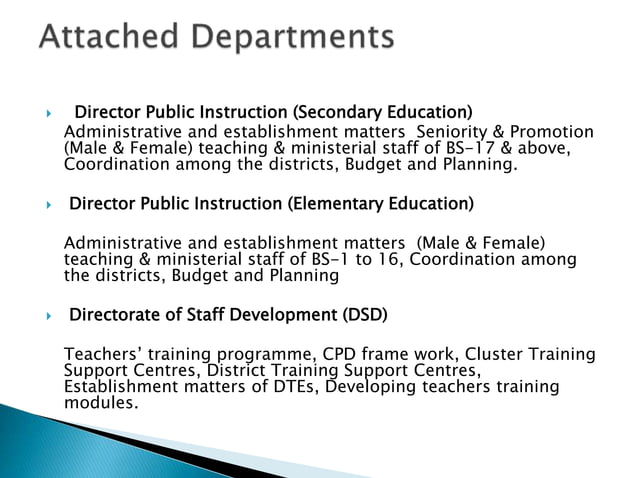 Attached Departments

Director Public Instruction (Secondary Education)
Administrative and establishment matters Seniority & Promotion (Male & Female) teaching & ministerial staff of BS-17 & above, Coordination among the districts, Budget and Planning.

Director Public Instruction (Elementary Education)

Administrative and establishment matters (Male & Female) teaching & ministerial staff of BS-1 to 16, Coordination among the districts, Budget and Planning

Directorate of Staff Development (DSD)

Teachers' training programme, CPD frame work, Cluster Training Support Centres, District Training Support Centres, Establishment matters of DTEs, Developing teachers training modules.